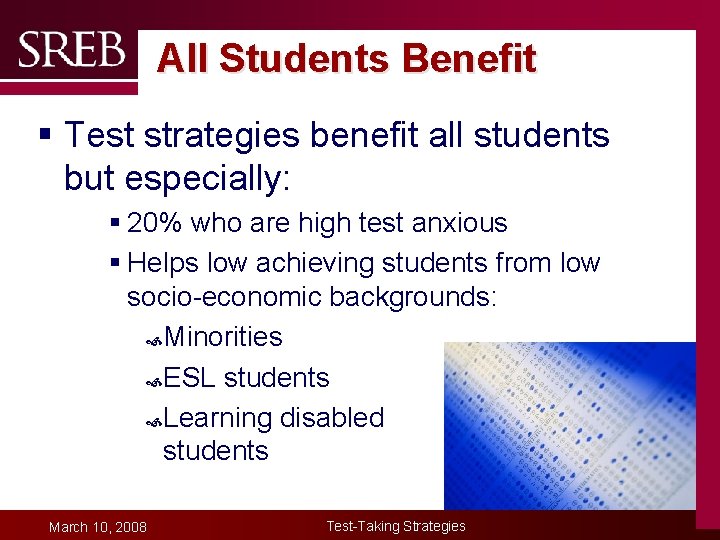 SREB

All Students Benefit

▪ Test strategies benefit all students but especially:

▪ 20% who are high test anxious

▪ Helps low achieving students from low socio-economic backgrounds:

Minorities

ESL students

Learning disabled students

March 10, 2008

Test-Taking Strategies